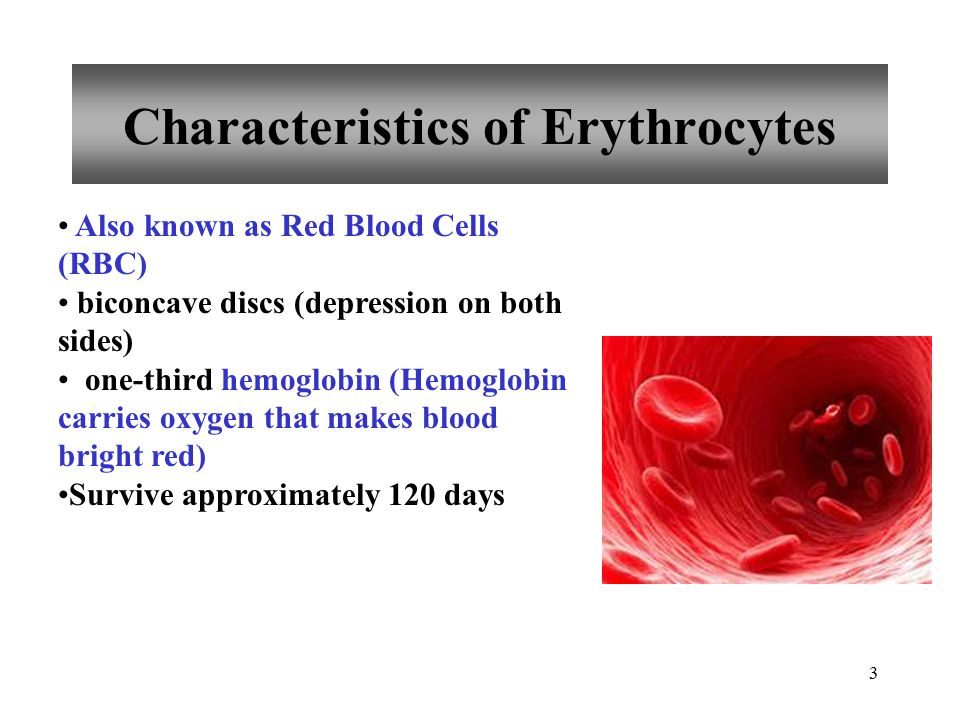 Characteristics of Erythrocytes

• Also known as Red Blood Cells (RBC)
• biconcave discs (depression on both sides)
• one-third hemoglobin (Hemoglobin carries oxygen that makes blood bright red)
•Survive approximately 120 days

3